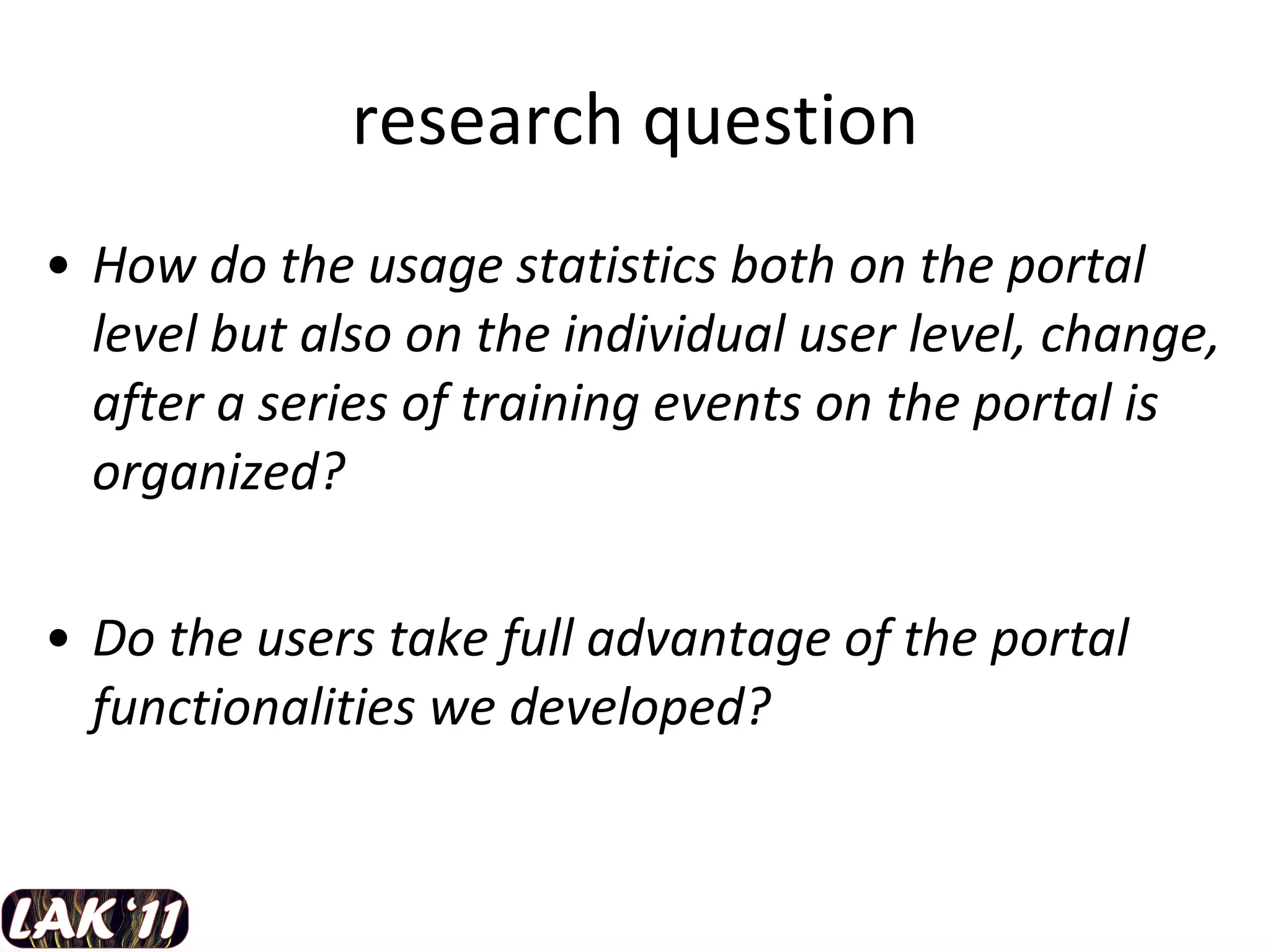 research question

• How do the usage statistics both on the portal level but also on the individual user level, change, after a series of training events on the portal is organized?

• Do the users take full advantage of the portal functionalities we developed?

LAK '11